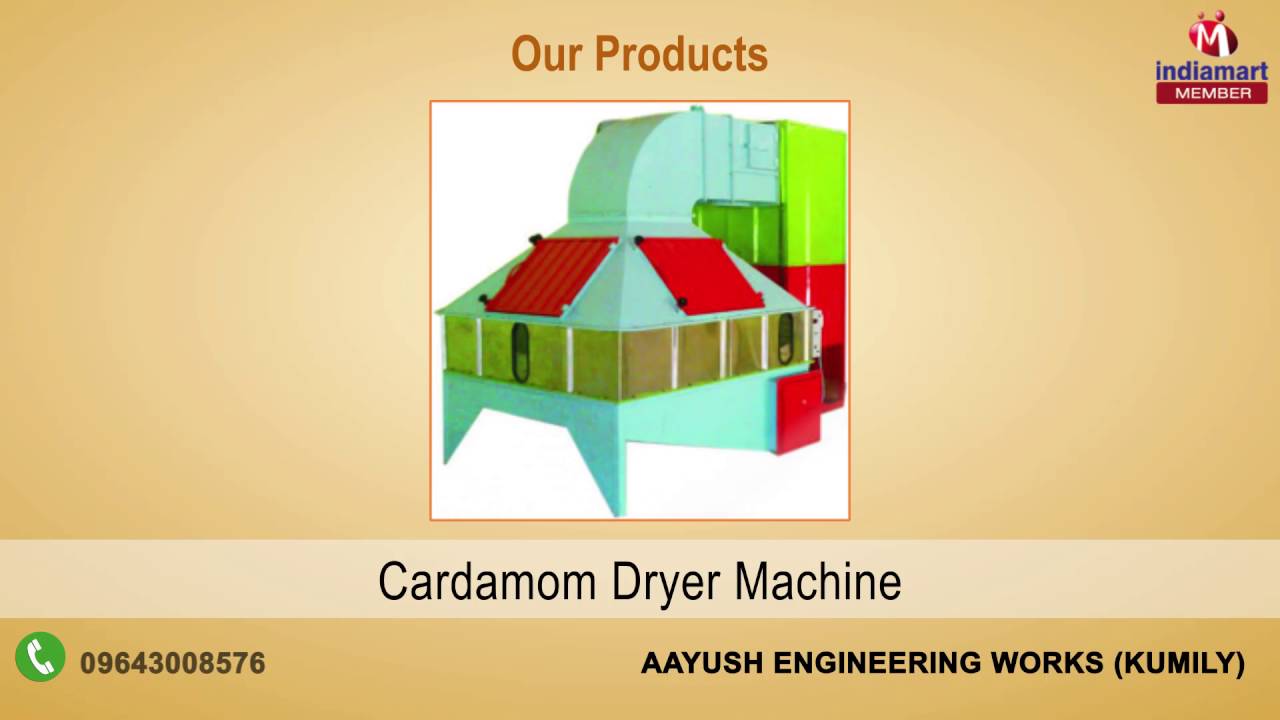 Our Products

M
indiamart
MEMBER

Cardamom Dryer Machine

09643008576

AAYUSH ENGINEERING WORKS (KUMILY)